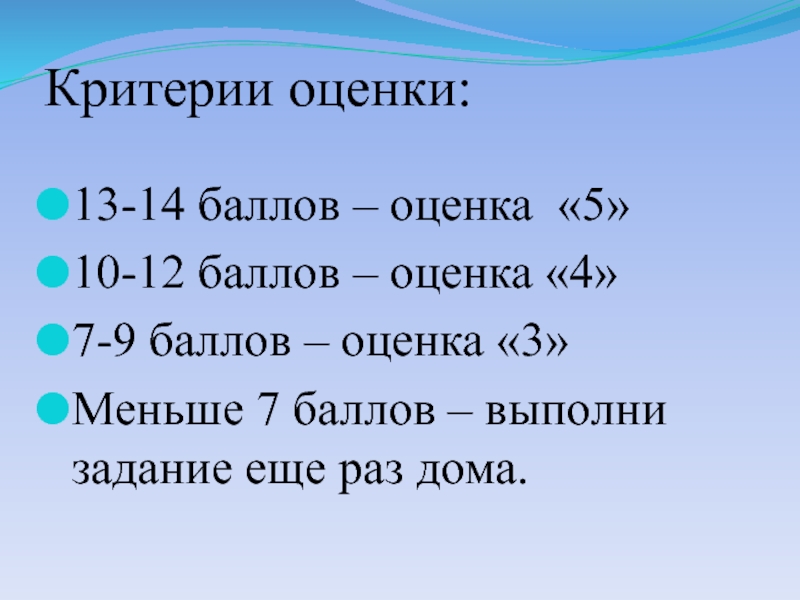 Критерии оценки:

13-14 баллов – оценка «5»

10-12 баллов – оценка «4»

7-9 баллов – оценка «3»

Меньше 7 баллов – выполни задание еще раз дома.